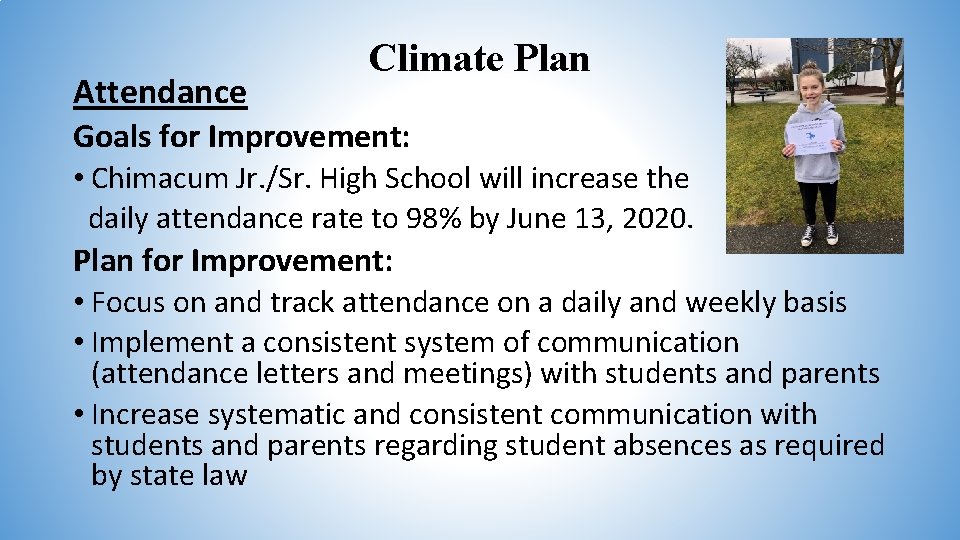 Climate Plan

Attendance

Goals for Improvement:

• Chimacum Jr./Sr. High School will increase the daily attendance rate to 98% by June 13, 2020.

Plan for Improvement:

• Focus on and track attendance on a daily and weekly basis

• Implement a consistent system of communication (attendance letters and meetings) with students and parents

• Increase systematic and consistent communication with students and parents regarding student absences as required by state law